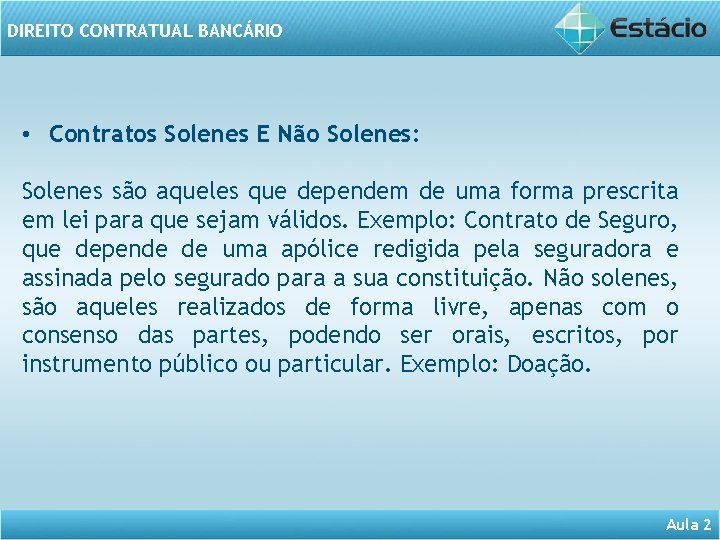 DIREITO CONTRATUAL BANCÁRIO

Estácio

• Contratos Solenes E Não Solenes:

Solenes são aqueles que dependem de uma forma prescrita em lei para que sejam válidos. Exemplo: Contrato de Seguro, que depende de uma apólice redigida pela seguradora e assinada pelo segurado para a sua constituição. Não solenes, são aqueles realizados de forma livre, apenas com o consenso das partes, podendo ser orais, escritos, por instrumento público ou particular. Exemplo: Doação.

Aula 2